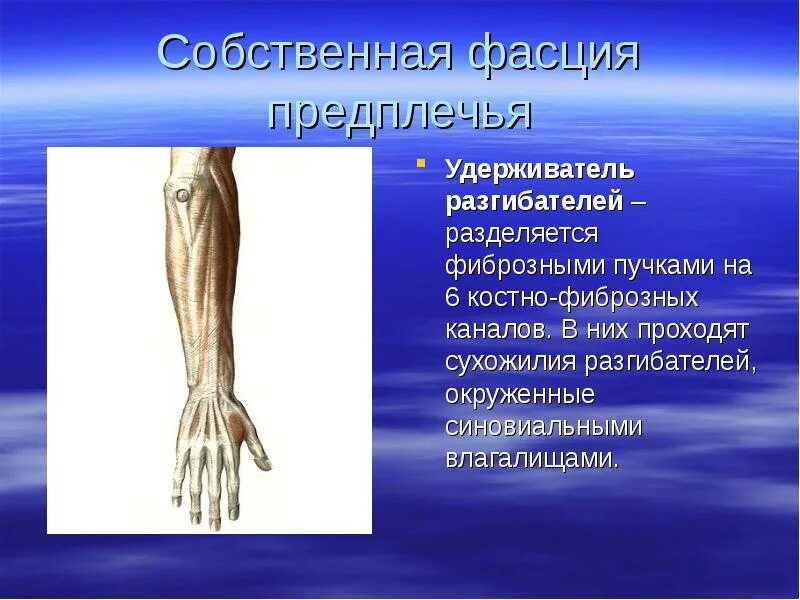 Собственная фасция предплечья

Удерживатель разгибателей – разделяется фиброзными пучками на 6 костно-фиброзных каналов. В них проходят сухожилия разгибателей, окруженные синовиальными влагалищами.